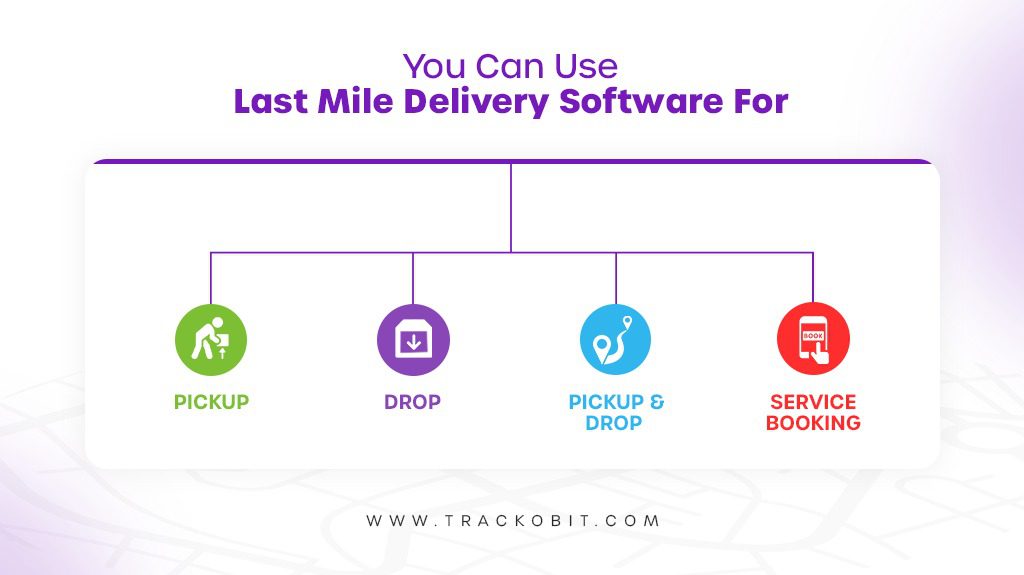 You Can Use
Last Mile Delivery Software For

PICKUP

DROP

PICKUP & DROP

BOOK

SERVICE BOOKING

WWW.TRACKOBIT.COM